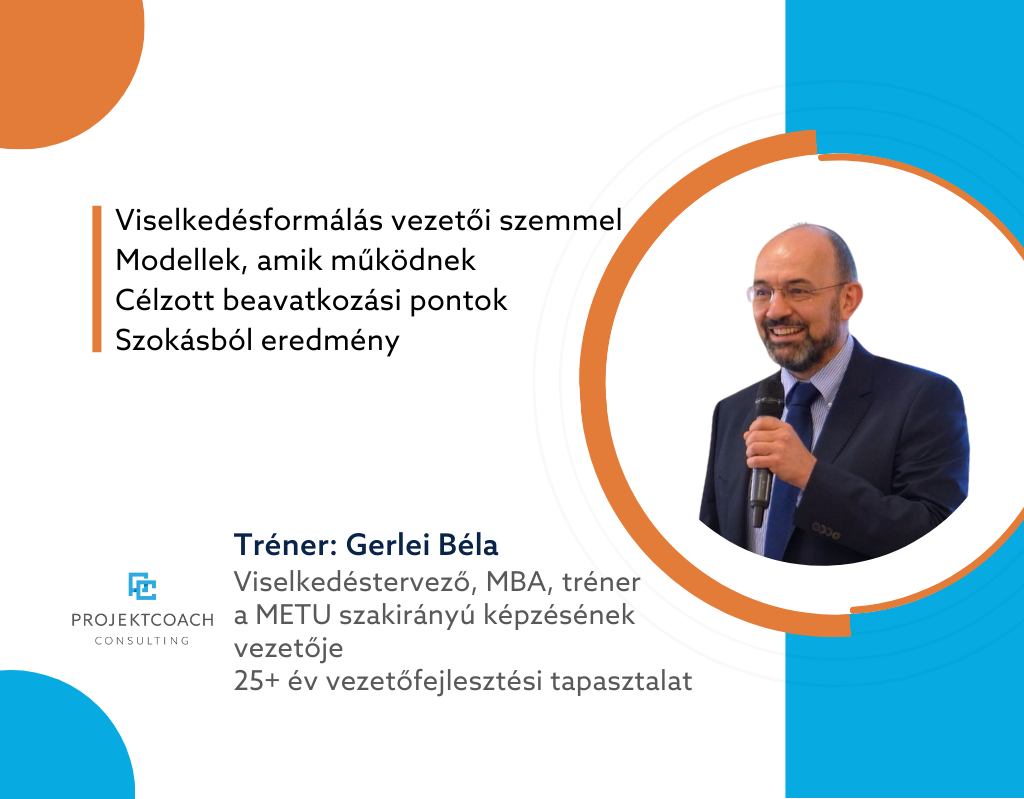 Viselkedésformálás vezetői szemmel
Modellek, amik működnek
Célzott beavatkozási pontok
Szokásból eredmény

Tréner: Gerlei Béla
Viselkedéstervező, MBA, tréner
a METU szakirányú képzésének vezetője
25+ év vezetőfejlesztési tapasztalat

PROJEKTCOACH
CONSULTING